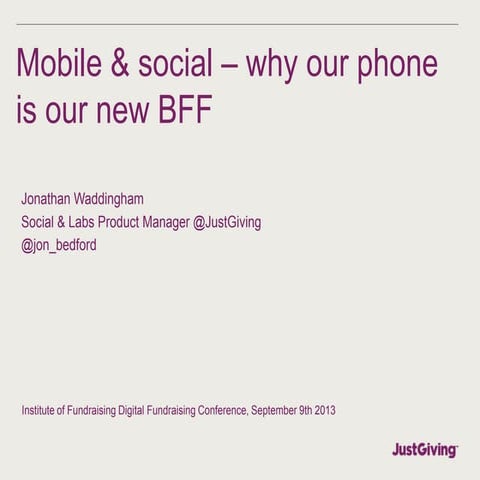 Mobile & social – why our phone is our new BFF

Jonathan Waddingham
Social & Labs Product Manager @JustGiving
@jon_bedford

Institute of Fundraising Digital Fundraising Conference, September 9th 2013

JustGiving